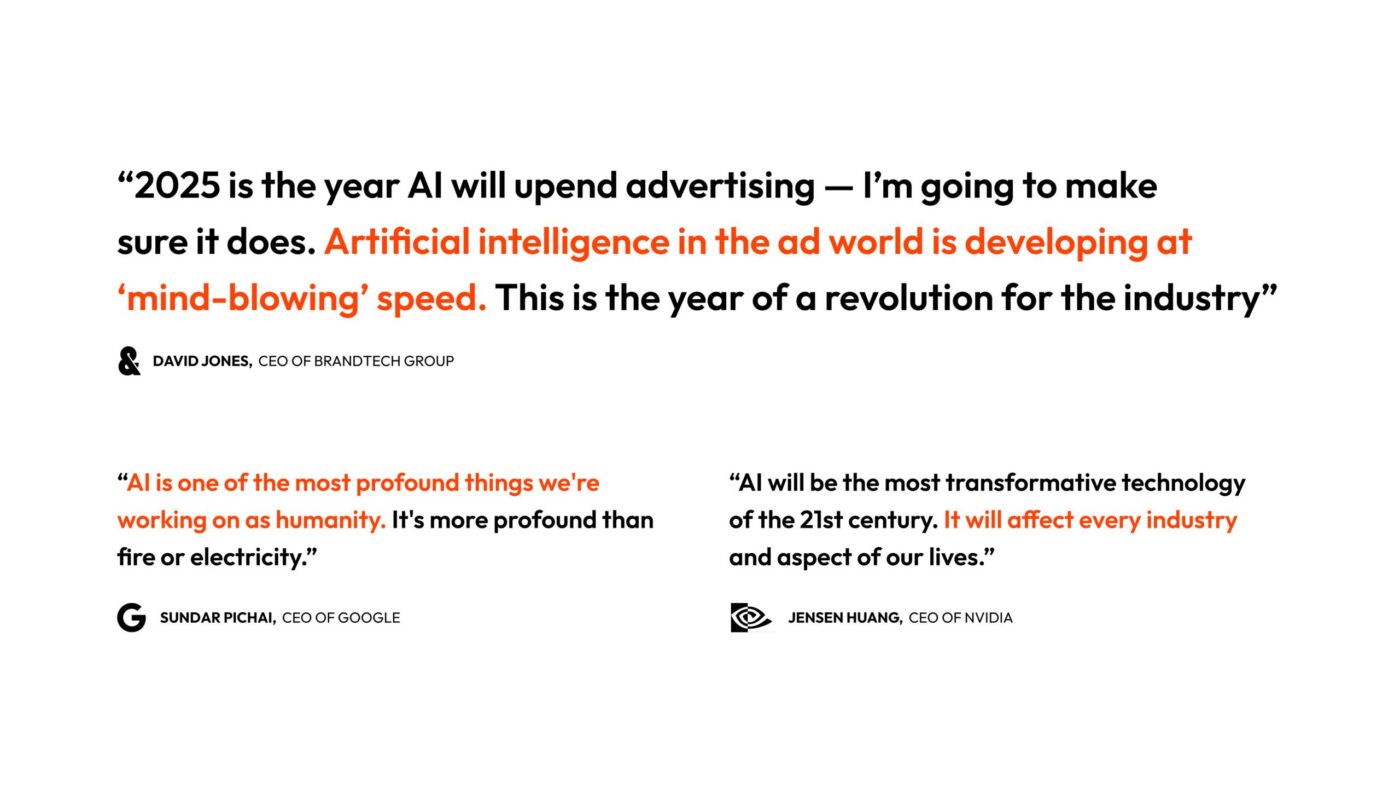 “2025 is the year AI will upend advertising — I’m going to make sure it does. Artificial intelligence in the ad world is developing at ‘mind-blowing’ speed. This is the year of a revolution for the industry”

& DAVID JONES, CEO OF BRANDTECH GROUP

“AI is one of the most profound things we're working on as humanity. It's more profound than fire or electricity.”

G SUNDAR PICHAI, CEO OF GOOGLE

“AI will be the most transformative technology of the 21st century. It will affect every industry and aspect of our lives.”

JENSEN HUANG, CEO OF NVIDIA